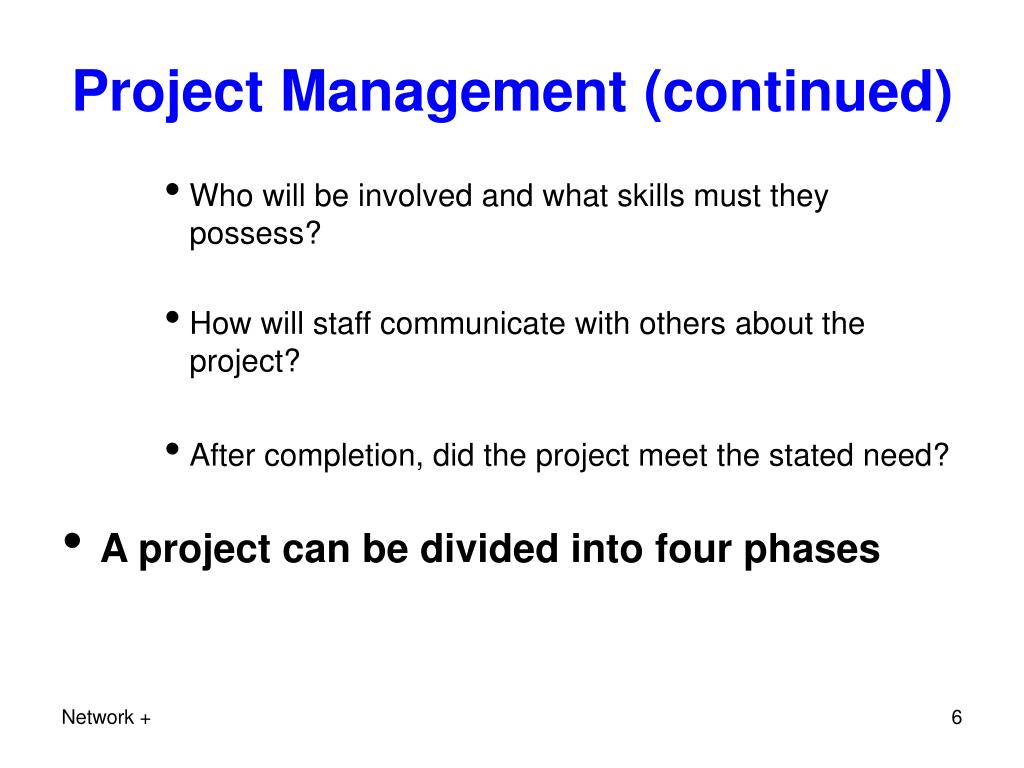 Project Management (continued)

• Who will be involved and what skills must they possess?

• How will staff communicate with others about the project?

• After completion, did the project meet the stated need?

• A project can be divided into four phases

Network +

6